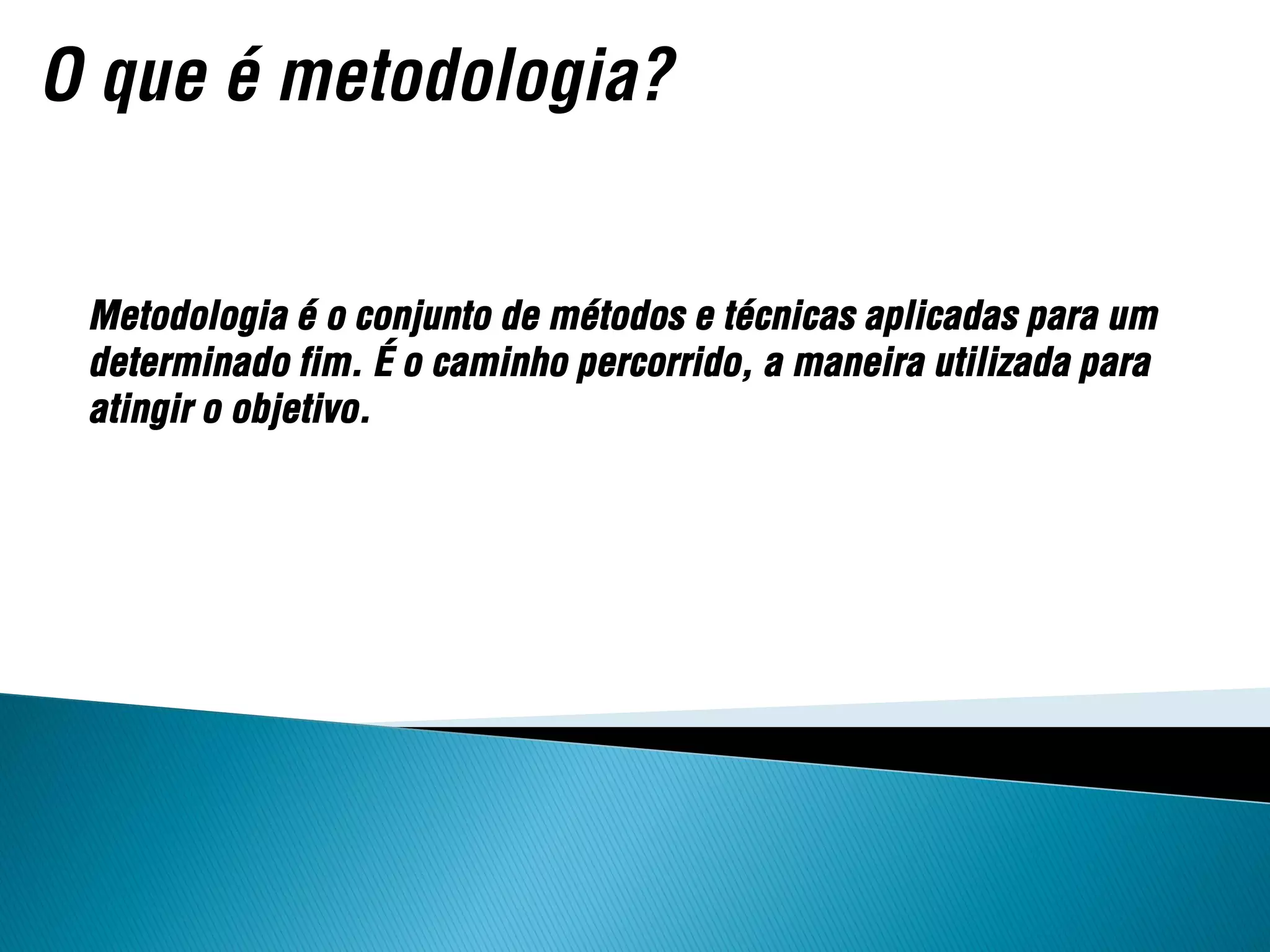 O que é metodologia?

Metodologia é o conjunto de métodos e técnicas aplicadas para um determinado fim. É o caminho percorrido, a maneira utilizada para atingir o objetivo.